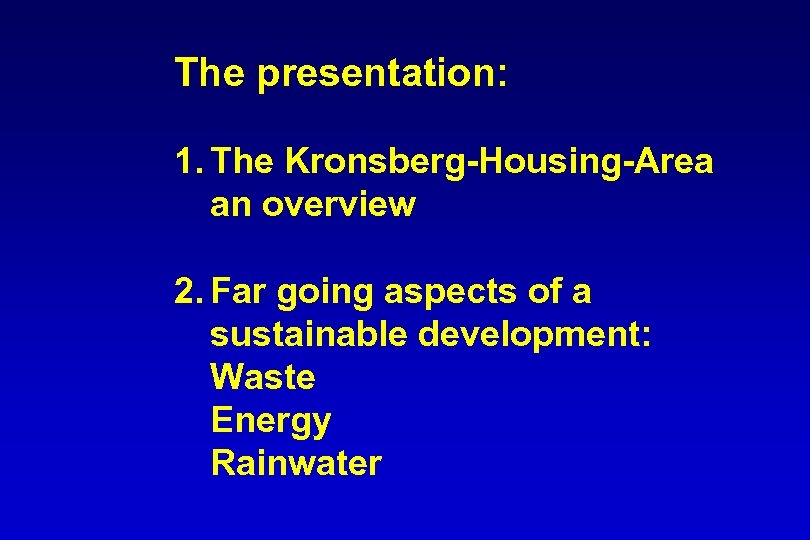 The presentation:

1. The Kronsberg-Housing-Area an overview

2. Far going aspects of a sustainable development:
Waste
Energy
Rainwater